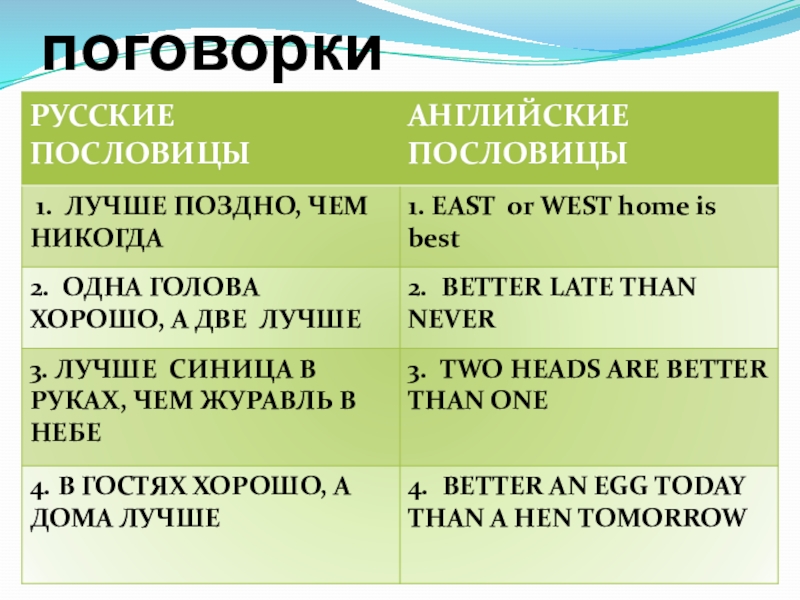 поговорки

| РУССКИЕ ПОСЛОВИЦЫ | АНГЛИЙСКИЕ ПОСЛОВИЦЫ |
|---|---|
| 1. ЛУЧШЕ ПОЗДНО, ЧЕМ НИКОГДА | 1. EAST or WEST home is best |
| 2. ОДНА ГОЛОВА ХОРОШО, А ДВЕ ЛУЧШЕ | 2. BETTER LATE THAN NEVER |
| 3. ЛУЧШЕ СИНИЦА В РУКАХ, ЧЕМ ЖУРАВЛЬ В НЕБЕ | 3. TWO HEADS ARE BETTER THAN ONE |
| 4. В ГОСТЯХ ХОРОШО, А ДОМА ЛУЧШЕ | 4. BETTER AN EGG TODAY THAN A HEN TOMORROW |